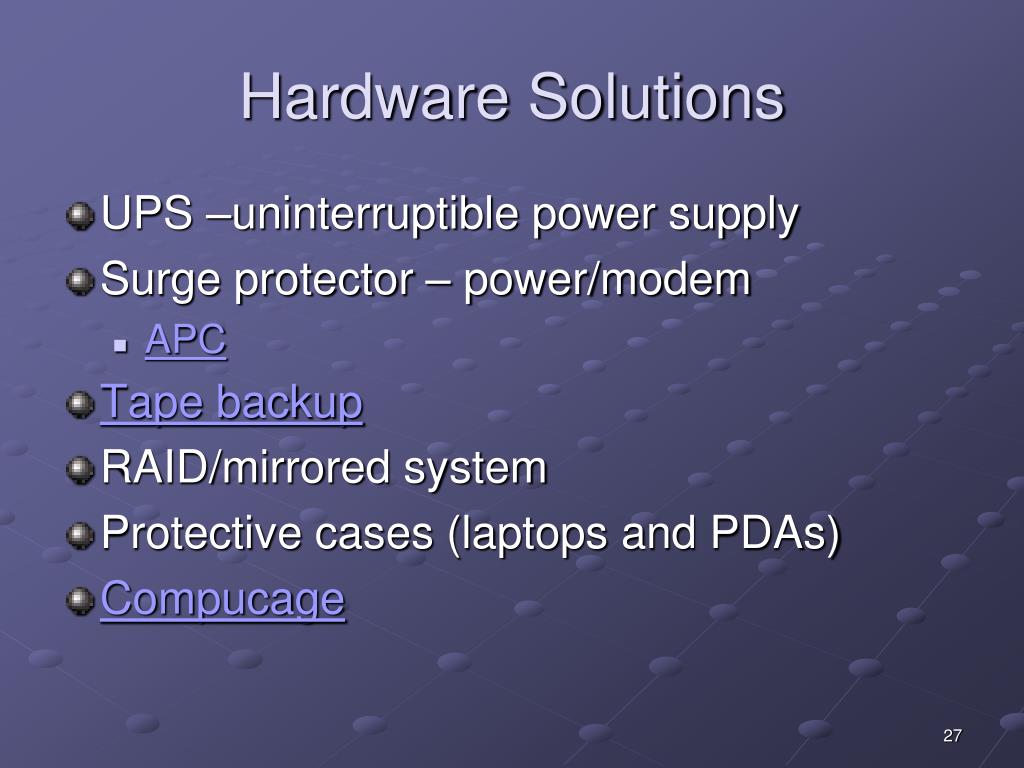 Hardware Solutions

UPS –uninterruptible power supply
Surge protector – power/modem
APC
Tape backup
RAID/mirrored system
Protective cases (laptops and PDAs)
Compucage

27